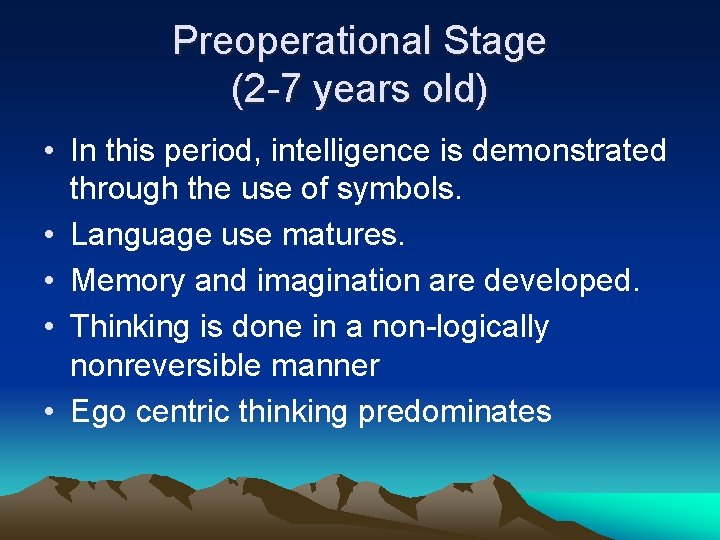 Preoperational Stage
(2-7 years old)

• In this period, intelligence is demonstrated through the use of symbols.
• Language use matures.
• Memory and imagination are developed.
• Thinking is done in a non-logically nonreversible manner
• Ego centric thinking predominates